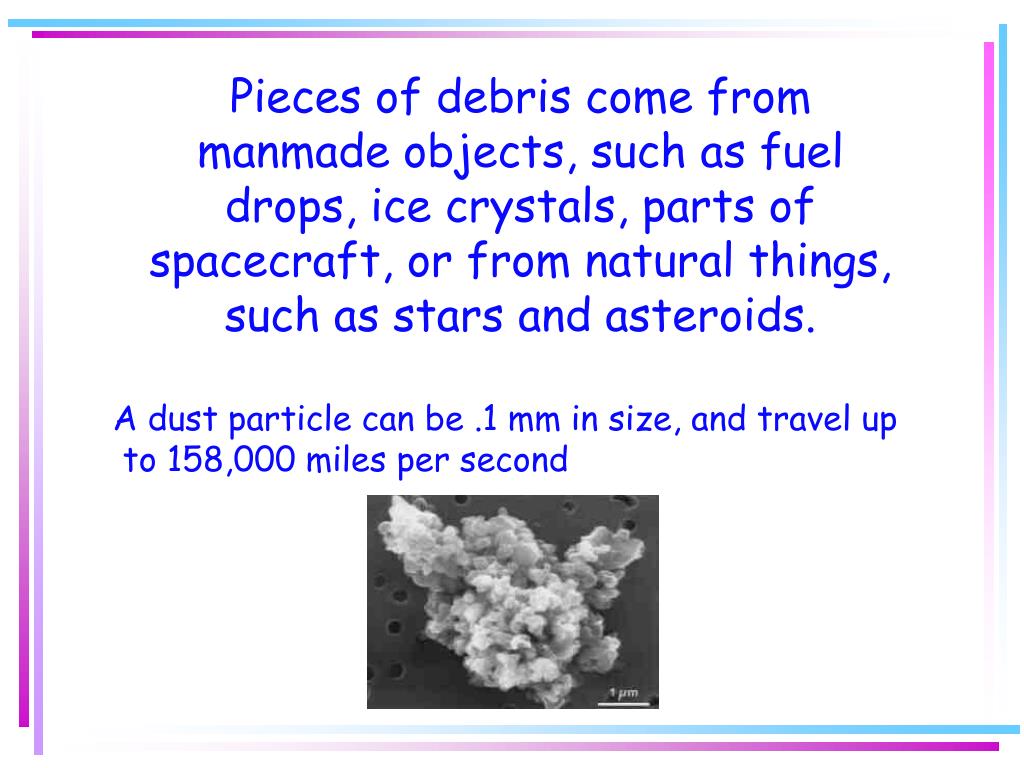 Pieces of debris come from manmade objects, such as fuel drops, ice crystals, parts of spacecraft, or from natural things, such as stars and asteroids.

A dust particle can be .1 mm in size, and travel up to 158,000 miles per second

1 μm